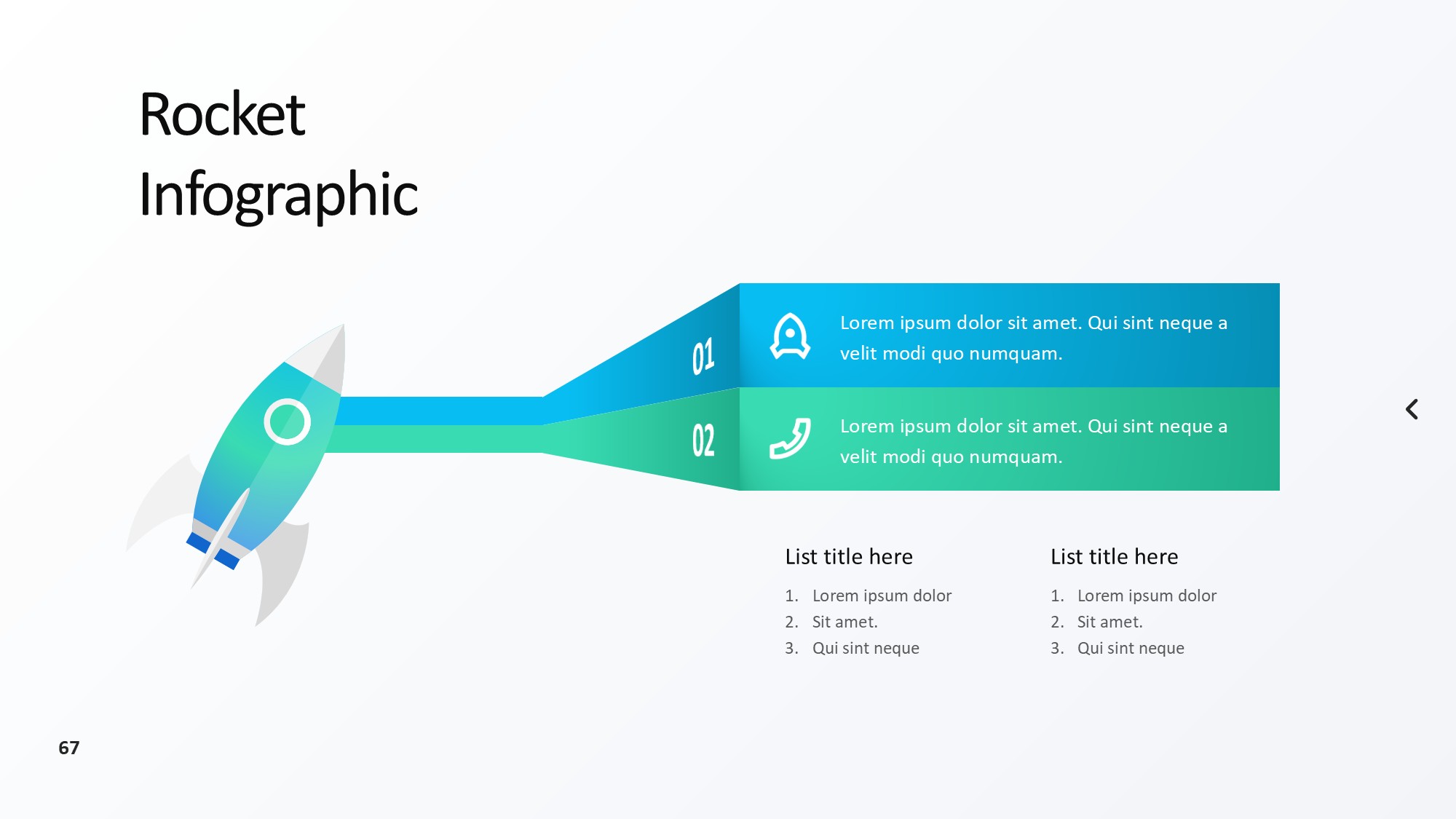 Rocket Infographic

01

Lorem ipsum dolor sit amet. Qui sint neque a velit modi quo numquam.

02

Lorem ipsum dolor sit amet. Qui sint neque a velit modi quo numquam.

List title here

1. Lorem ipsum dolor
2. Sit amet.
3. Qui sint neque

List title here

1. Lorem ipsum dolor
2. Sit amet.
3. Qui sint neque

67